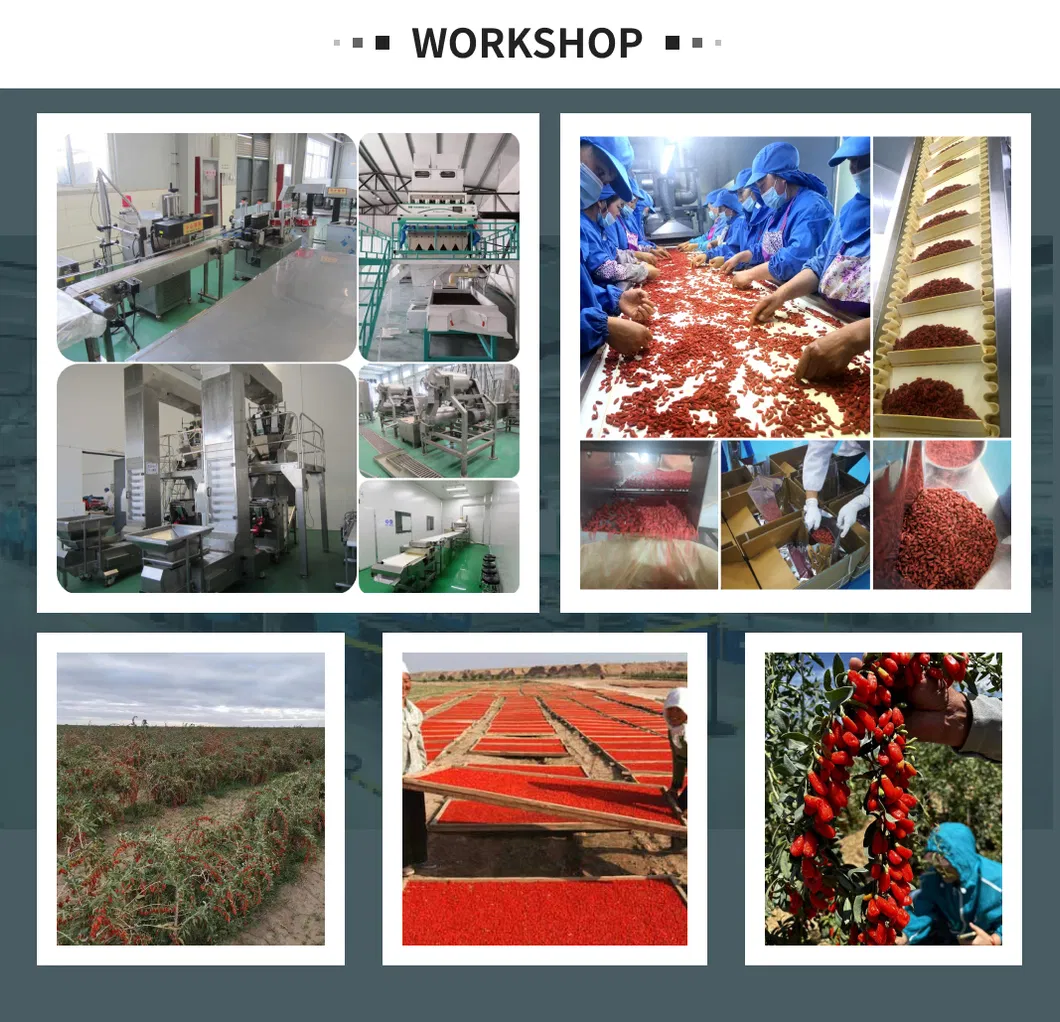 WORKSHOP